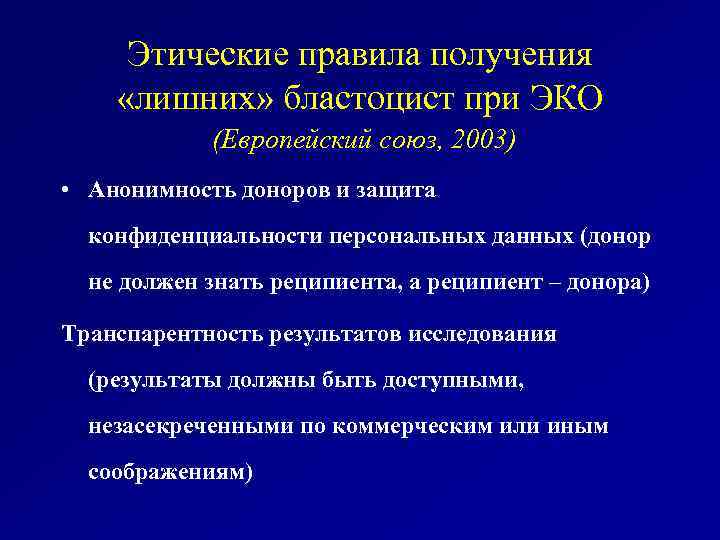 Этические правила получения «лишних» бластоцист при ЭКО
(Европейский союз, 2003)

• Анонимность доноров и защита конфиденциальности персональных данных (донор не должен знать реципиента, а реципиент – донора)

Транспарентность результатов исследования (результаты должны быть доступными, незасекреченными по коммерческим или иным соображениям)